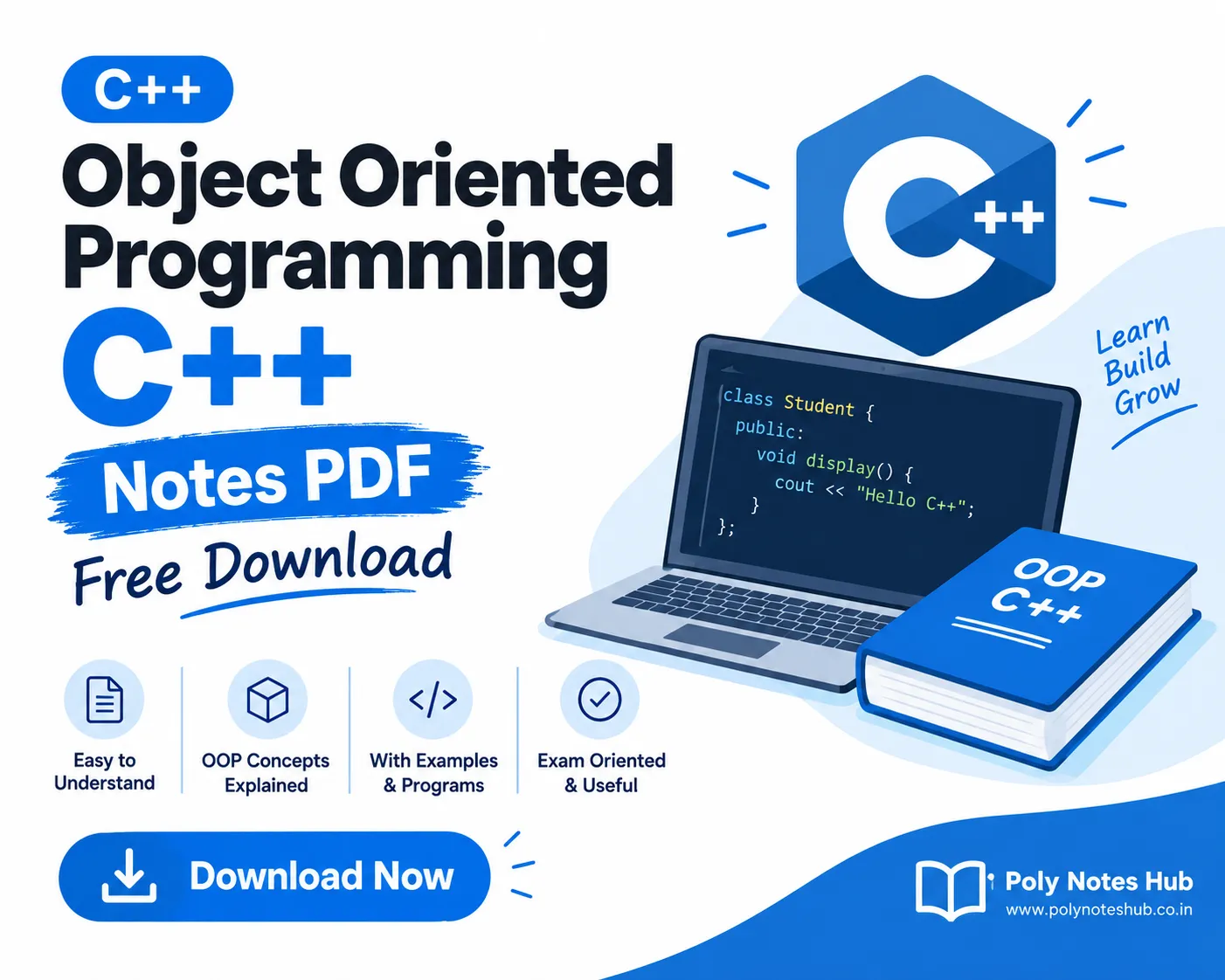 C++

Object Oriented Programming C++

Notes PDF

Free Download

C++

Learn Build Grow

class Student {
public:
void display() {
cout << "Hello C++";
}
};

OOP C++

Easy to Understand

OOP Concepts Explained

With Examples & Programs

Exam Oriented & Useful

Download Now

Poly Notes Hub
www.polynoteshub.co.in